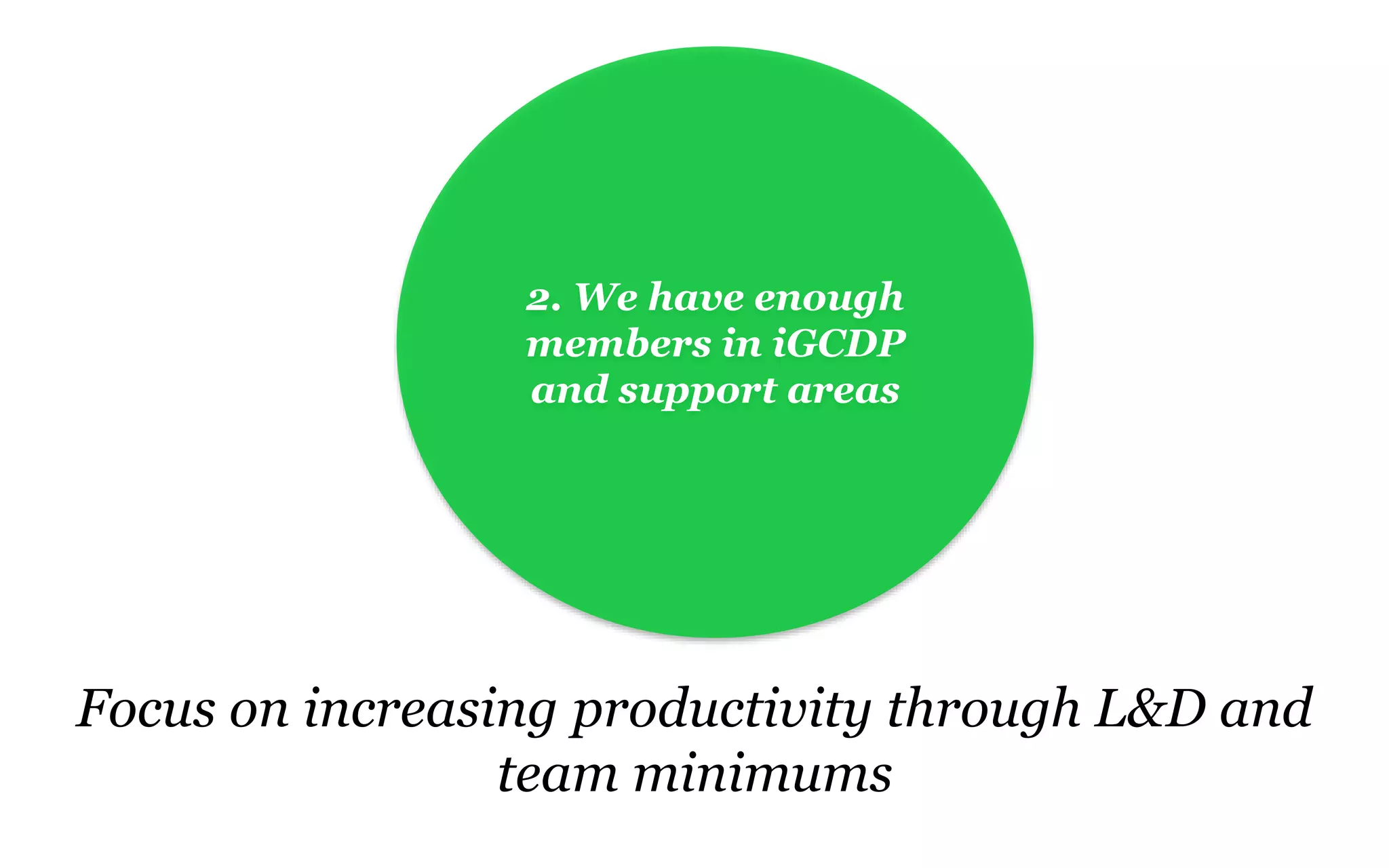 2. We have enough members in iGCDP and support areas

Focus on increasing productivity through L&D and team minimums